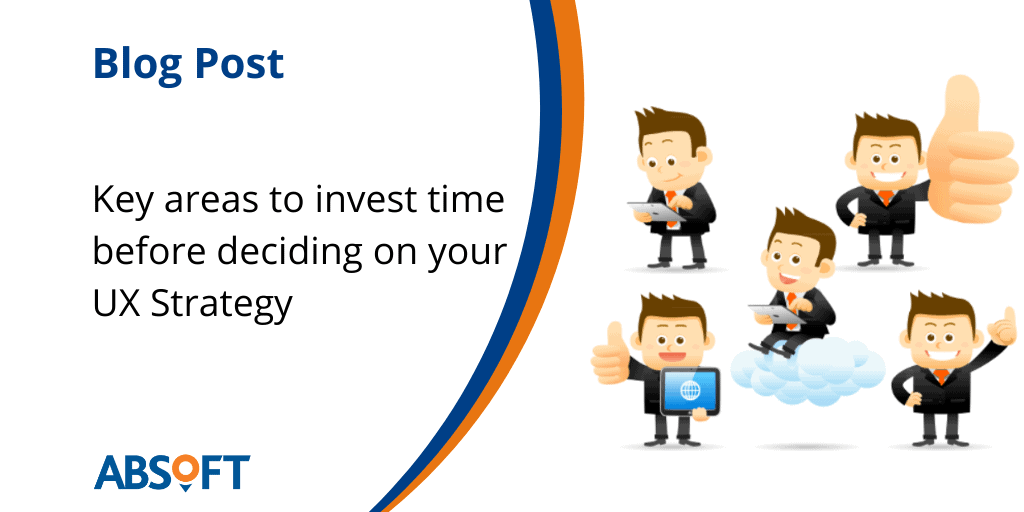 Blog Post

Key areas to invest time before deciding on your UX Strategy

ABSOFT